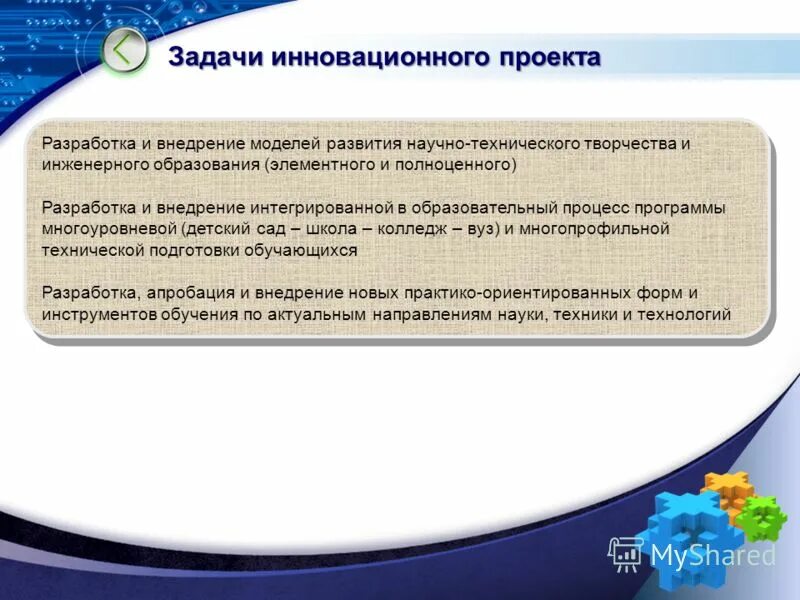 Задачи инновационного проекта

Разработка и внедрение моделей развития научно-технического творчества и инженерного образования (элементного и полноценного)

Разработка и внедрение интегрированной в образовательный процесс программы многоуровневой (детский сад – школа – колледж – вуз) и многопрофильной технической подготовки обучающихся

Разработка, апробация и внедрение новых практико-ориентированных форм и инструментов обучения по актуальным направлениям науки, техники и технологий

MyShared